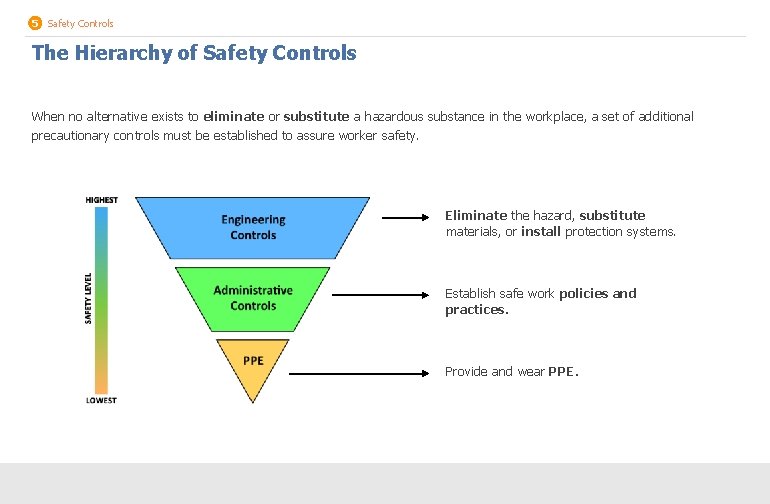 5 Safety Controls

The Hierarchy of Safety Controls

When no alternative exists to eliminate or substitute a hazardous substance in the workplace, a set of additional precautionary controls must be established to assure worker safety.

HIGHEST

SAFETY LEVEL

LOWEST

Engineering Controls

Eliminate the hazard, substitute materials, or install protection systems.

Administrative Controls

Establish safe work policies and practices.

PPE

Provide and wear PPE.